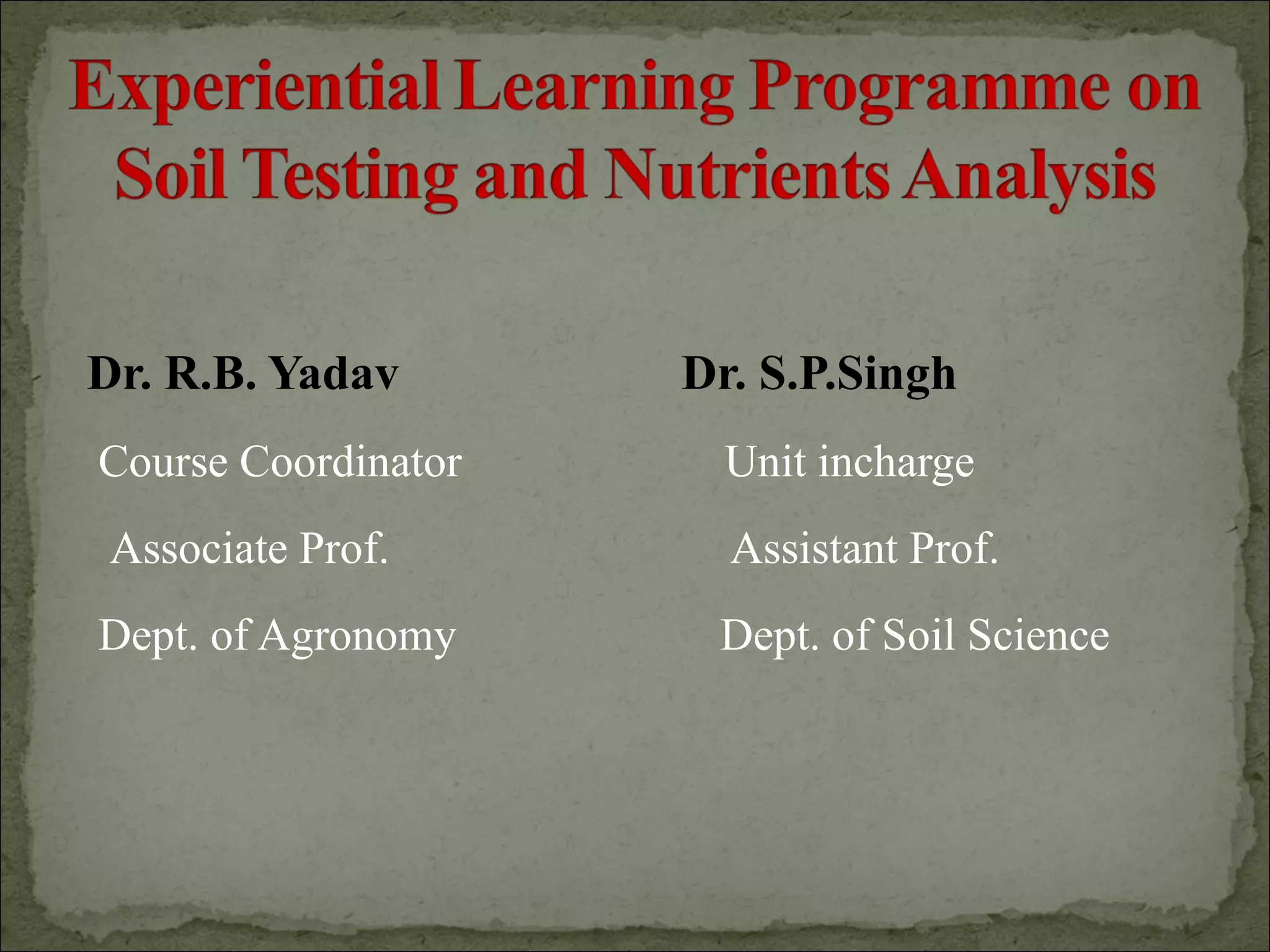 Experiential Learning Programme on Soil Testing and Nutrients Analysis

Dr. R.B. Yadav

Course Coordinator

Associate Prof.

Dept. of Agronomy

Dr. S.P.Singh

Unit incharge

Assistant Prof.

Dept. of Soil Science